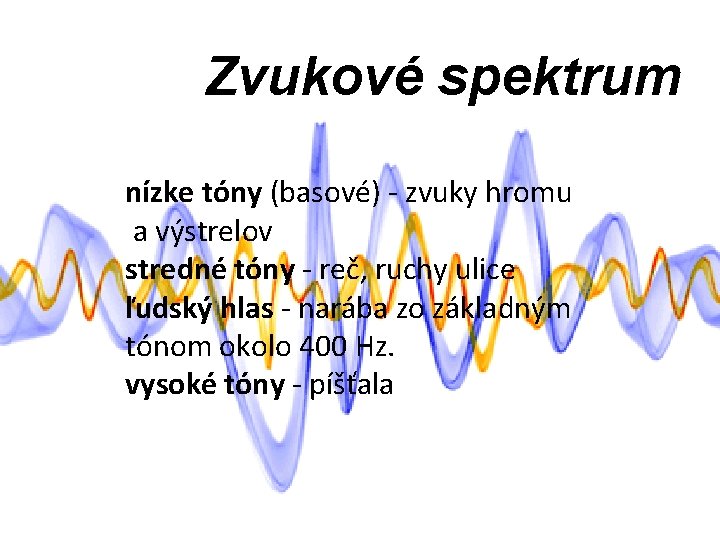 Zvukové spektrum

nízke tóny (basové) - zvuky hromu a výstrelov
stredné tóny - reč, ruchy ulice
ľudský hlas - narába zo základným tónom okolo 400 Hz.
vysoké tóny - píšťala